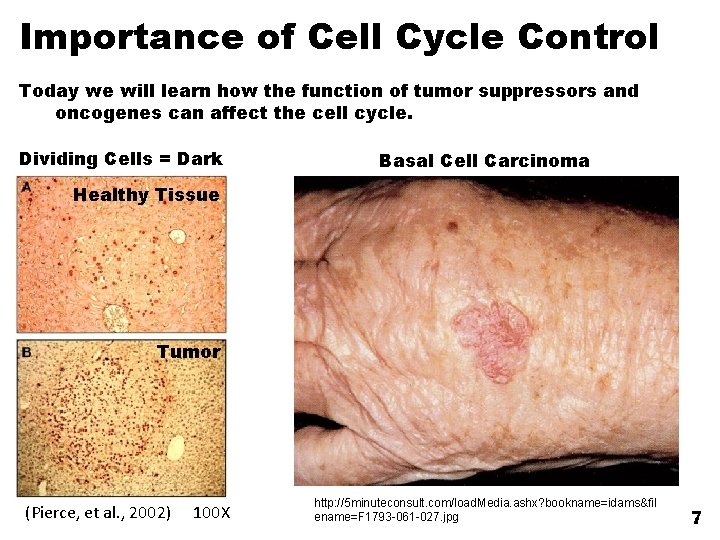 Importance of Cell Cycle Control

Today we will learn how the function of tumor suppressors and oncogenes can affect the cell cycle.

Dividing Cells = Dark

A

Healthy Tissue

B

Tumor

(Pierce, et al., 2002) 100X

Basal Cell Carcinoma

http://5minuteconsult.com/loadMedia.ashx?bookname=idams&filename=F1793-061-027.jpg

7